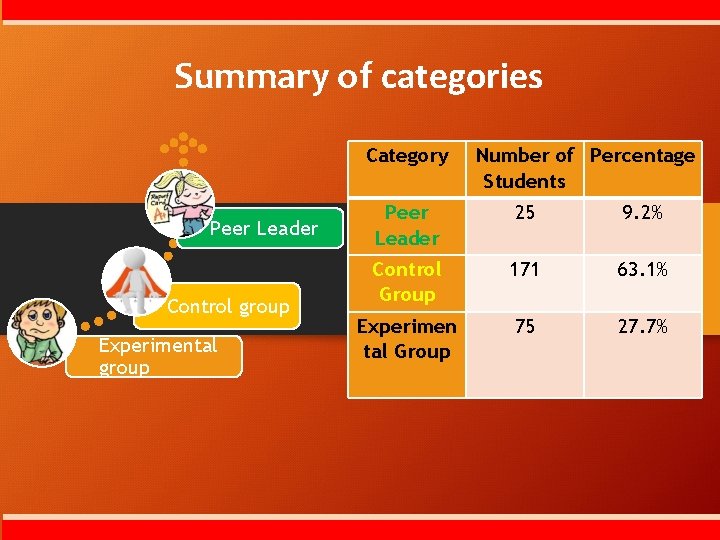 Summary of categories

Report Card A+

Peer Leader

Control group

Experimental group

| Category | Number of Students | Percentage |
|---|---|---|
| Peer Leader | 25 | 9.2% |
| Control Group | 171 | 63.1% |
| Experimental Group | 75 | 27.7% |